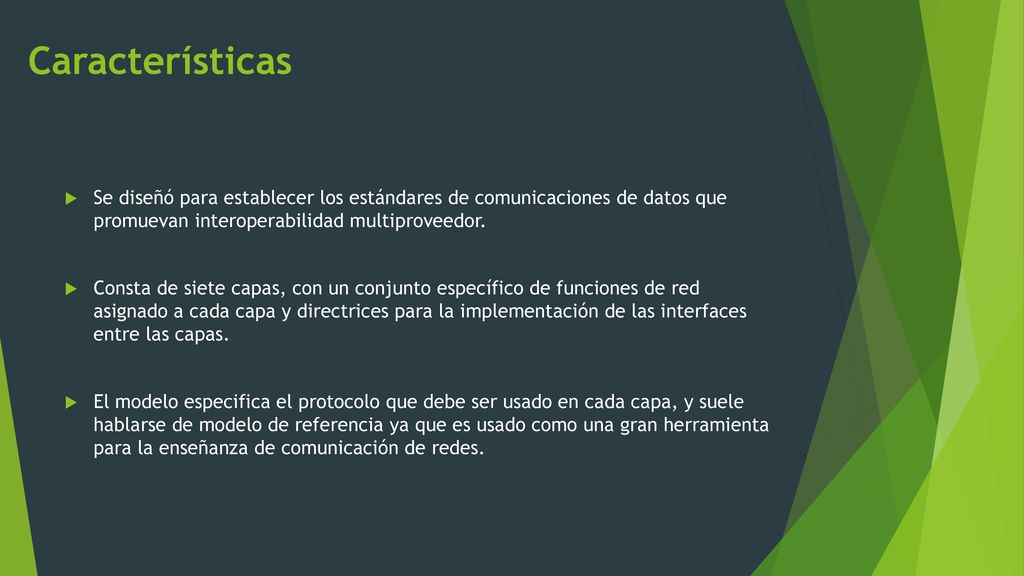 Características

Se diseñó para establecer los estándares de comunicaciones de datos que promuevan interoperabilidad multiproveedor.

Consta de siete capas, con un conjunto específico de funciones de red asignado a cada capa y directrices para la implementación de las interfaces entre las capas.

El modelo especifica el protocolo que debe ser usado en cada capa, y suele hablarse de modelo de referencia ya que es usado como una gran herramienta para la enseñanza de comunicación de redes.